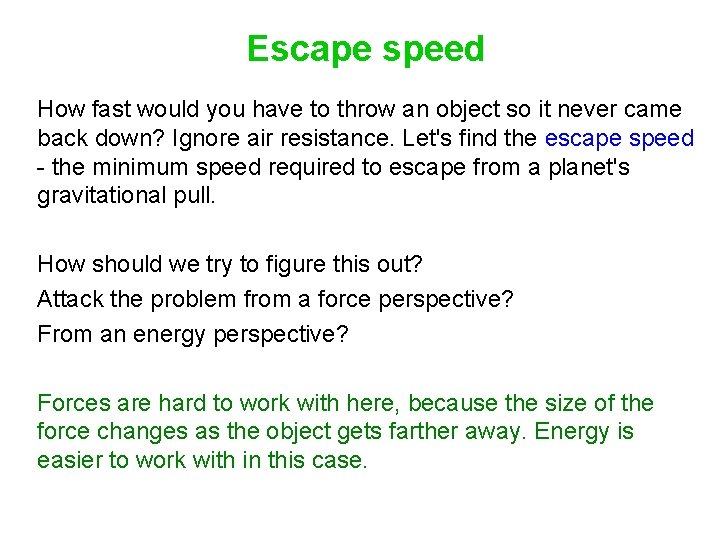 Escape speed

How fast would you have to throw an object so it never came back down? Ignore air resistance. Let's find the escape speed - the minimum speed required to escape from a planet's gravitational pull.

How should we try to figure this out?

Attack the problem from a force perspective?

From an energy perspective?

Forces are hard to work with here, because the size of the force changes as the object gets farther away. Energy is easier to work with in this case.